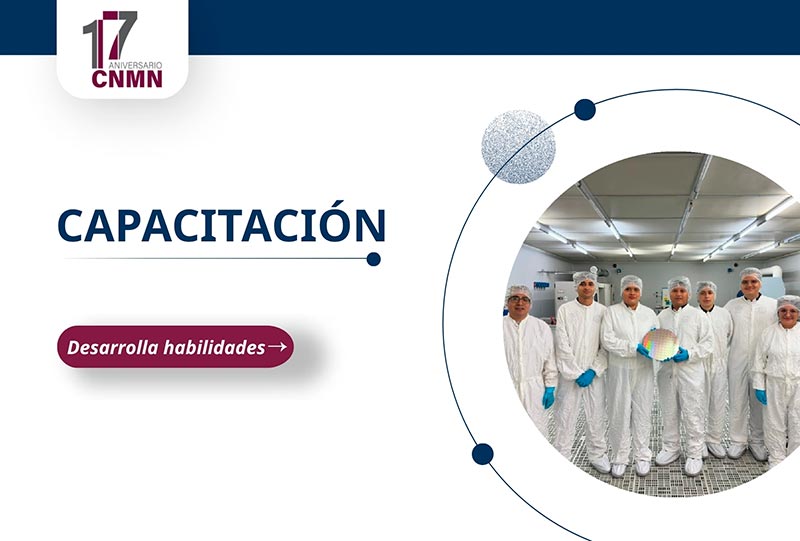 17
ANIVERSARIO
CNMN

CAPACITACIÓN

Desarrolla habilidades →